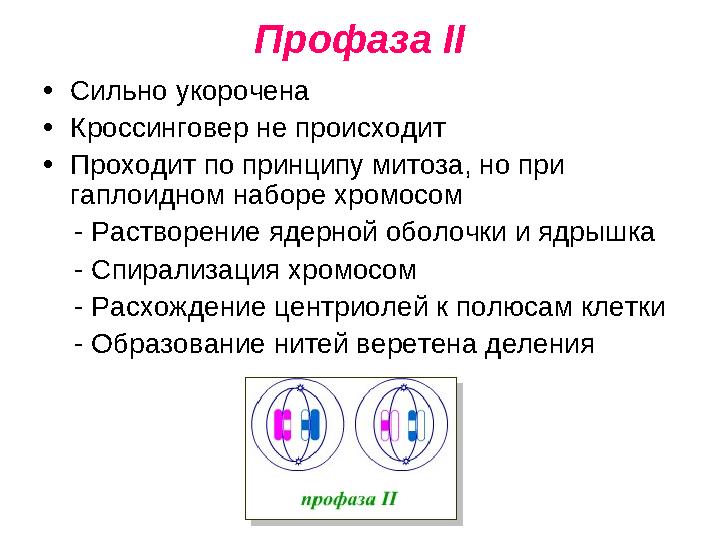 Профаза II

• Сильно укорочена
• Кроссинговер не происходит
• Проходит по принципу митоза, но при гаплоидном наборе хромосом
- Растворение ядерной оболочки и ядрышка
- Спирализация хромосом
- Расхождение центриолей к полюсам клетки
- Образование нитей веретена деления

профаза II